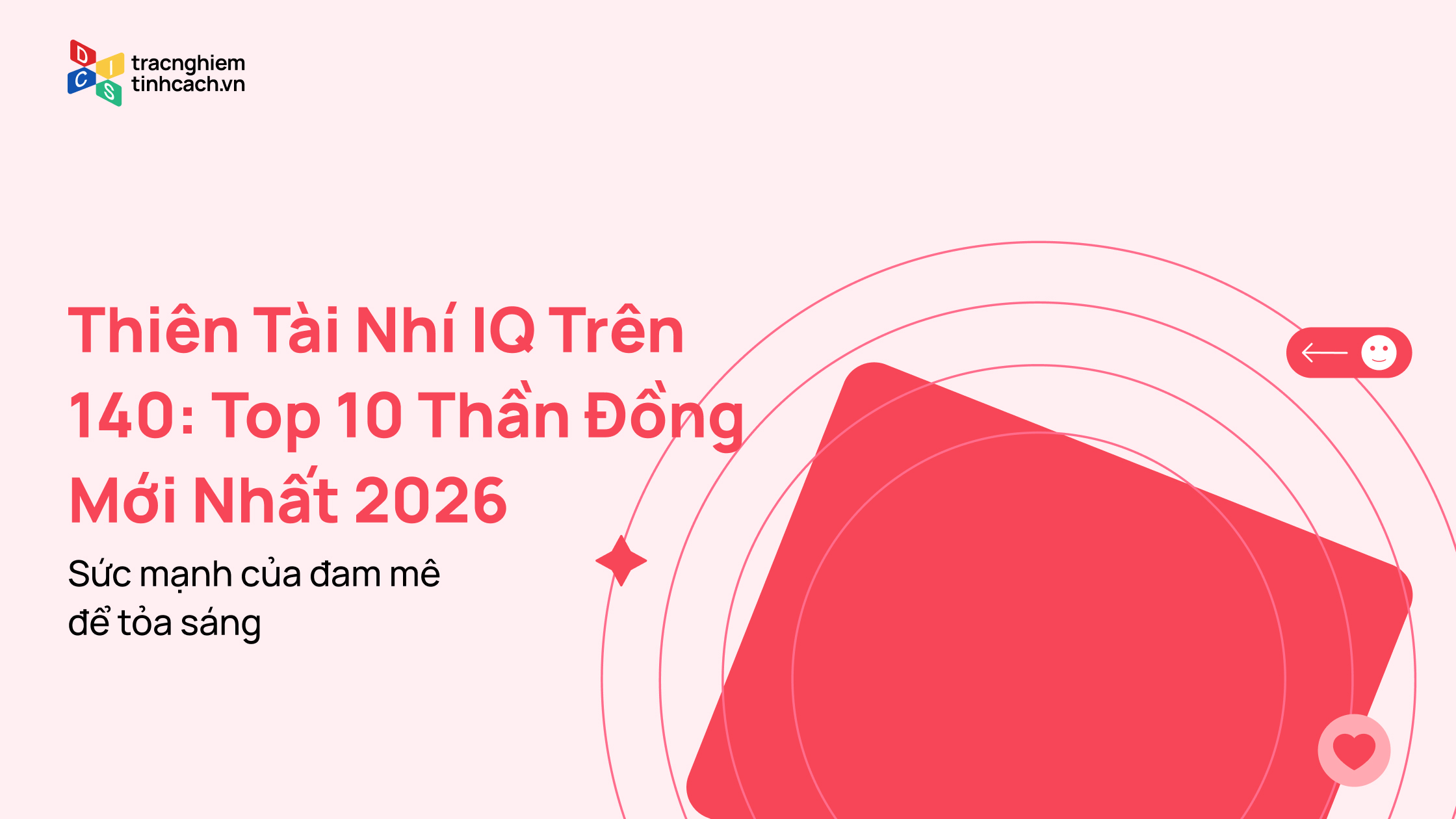 D I C S tracnghiem tinhcach.vn

Thiên Tài Nhí IQ Trên 140: Top 10 Thần Đồng Mới Nhất 2026

Sức mạnh của đam mê để tỏa sáng